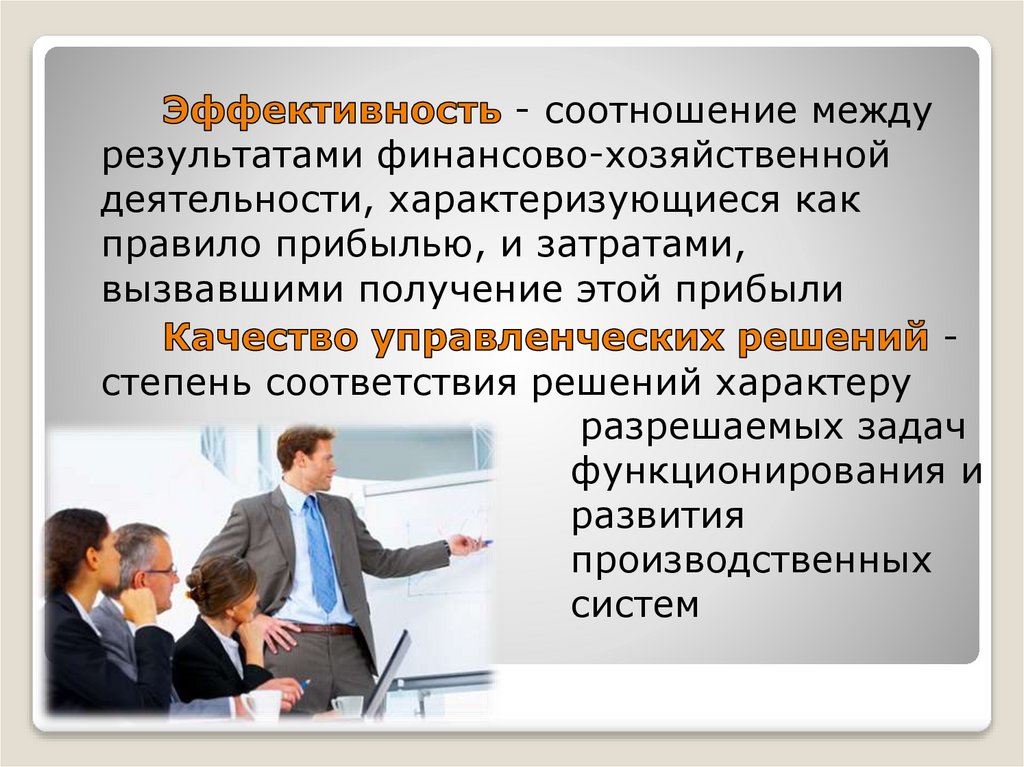 Эффективность - соотношение между результатами финансово-хозяйственной деятельности, характеризующиеся как правило прибылью, и затратами, вызвавшими получение этой прибыли

Качество управленческих решений - степень соответствия решений характеру разрешаемых задач функционирования и развития производственных систем